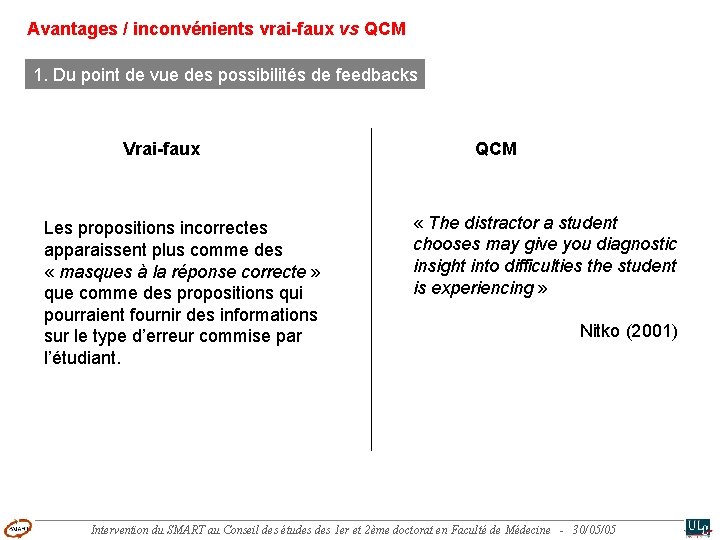 Avantages / inconvénients vrai-faux vs QCM

1. Du point de vue des possibilités de feedbacks

Vrai-faux

Les propositions incorrectes apparaissent plus comme des « masques à la réponse correcte » que comme des propositions qui pourraient fournir des informations sur le type d'erreur commise par l'étudiant.

QCM

« The distractor a student chooses may give you diagnostic insight into difficulties the student is experiencing »

Nitko (2001)

SMART

Intervention du SMART au Conseil des études des 1er et 2ème doctorat en Faculté de Médecine - 30/05/05

ULg